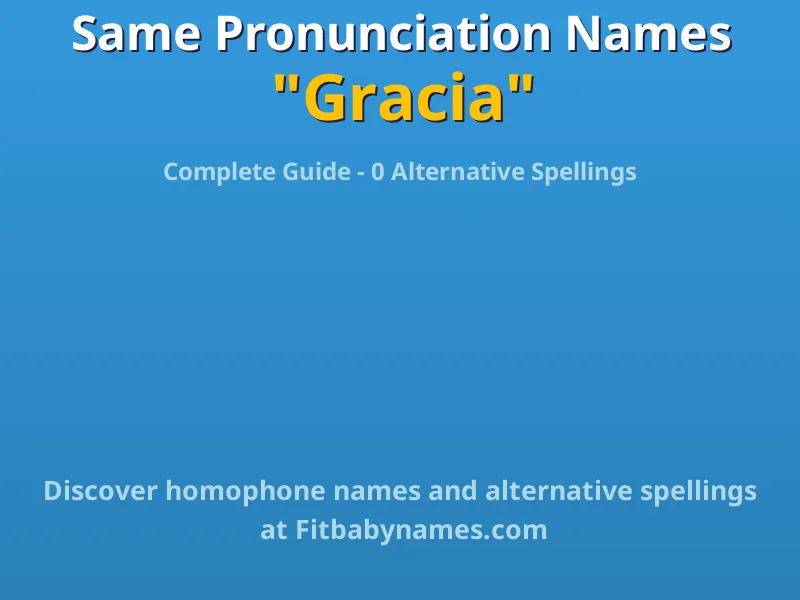 Same Pronunciation Names
"Gracia"

Complete Guide - 0 Alternative Spellings

Discover homophone names and alternative spellings at Fitbabynames.com